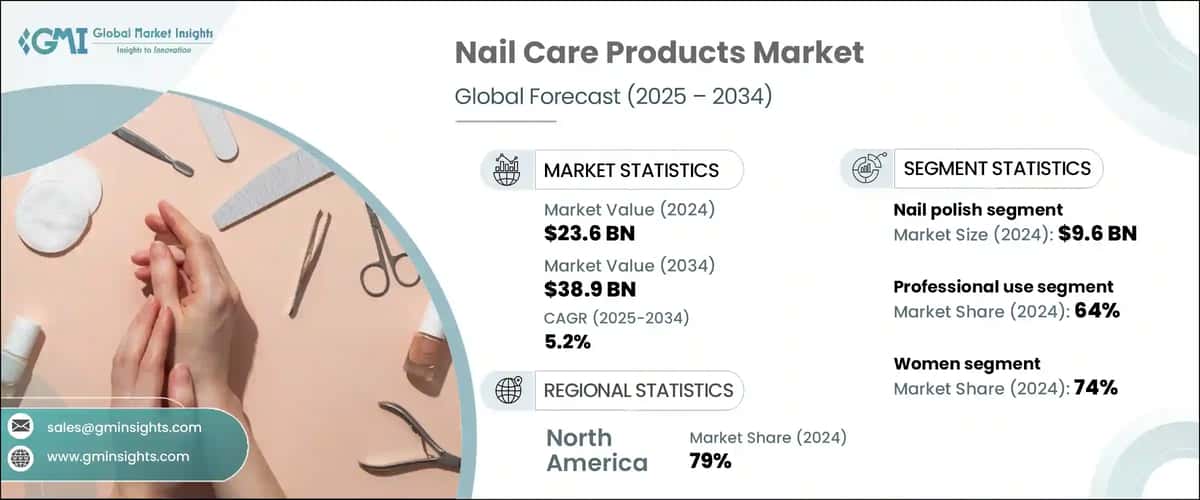 GMI Global Market Insights
Insights to Innovation

Nail Care Products Market

Global Forecast (2025 – 2034)

MARKET STATISTICS

Market Value (2024)
$23.6 BN

Market Value (2034)
$38.9 BN

CAGR (2025-2034)
5.2%

REGIONAL STATISTICS

North America

Market Share (2024)
79%

SEGMENT STATISTICS

Nail polish segment
Market Size (2024): $9.6 BN

Professional use segment
Market Share (2024): 64%

Women segment
Market Share (2024): 74%

sales@gminsights.com

www.gminsights.com